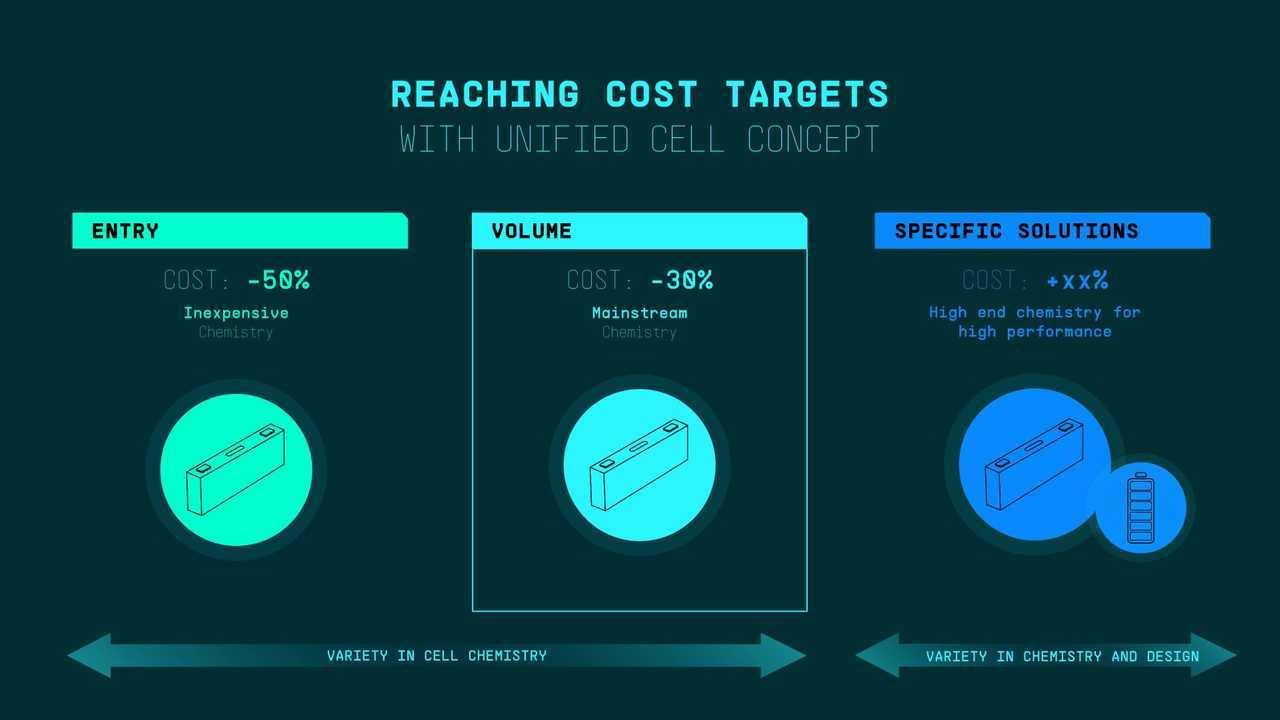 REACHING COST TARGETS
WITH UNIFIED CELL CONCEPT

ENTRY

COST: -50%

Inexpensive
Chemistry

VOLUME

COST: -30%

Mainstream
Chemistry

SPECIFIC SOLUTIONS

COST: +xx%

High end chemistry for high performance

VARIETY IN CELL CHEMISTRY

VARIETY IN CHEMISTRY AND DESIGN